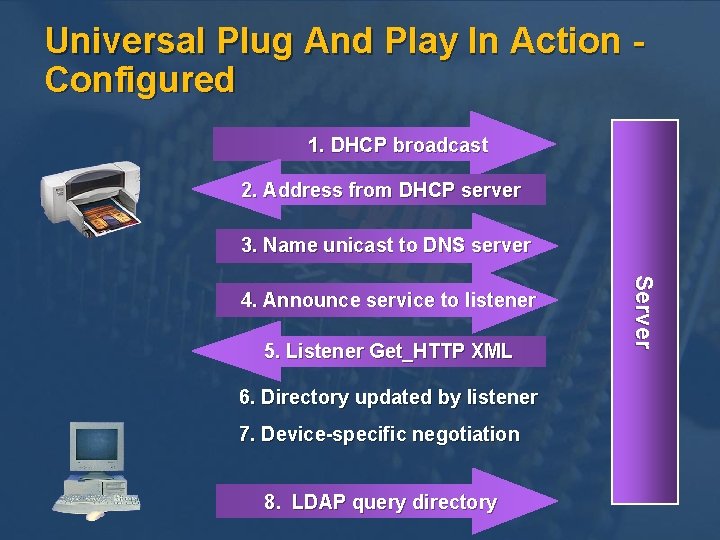 Universal Plug And Play In Action - Configured

1. DHCP broadcast

2. Address from DHCP server

3. Name unicast to DNS server

4. Announce service to listener

5. Listener Get_HTTP XML

6. Directory updated by listener

7. Device-specific negotiation

8. LDAP query directory

Server